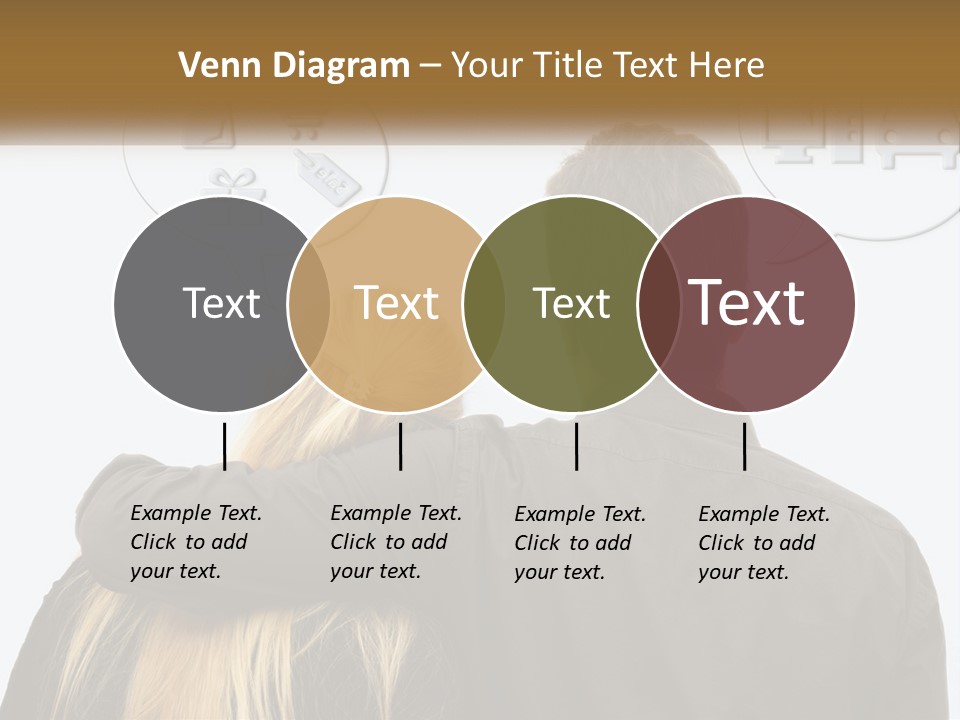 Venn Diagram – Your Title Text Here

Text

Text

Text

Text

Example Text. Click to add your text.

Example Text. Click to add your text.

Example Text. Click to add your text.

Example Text. Click to add your text.